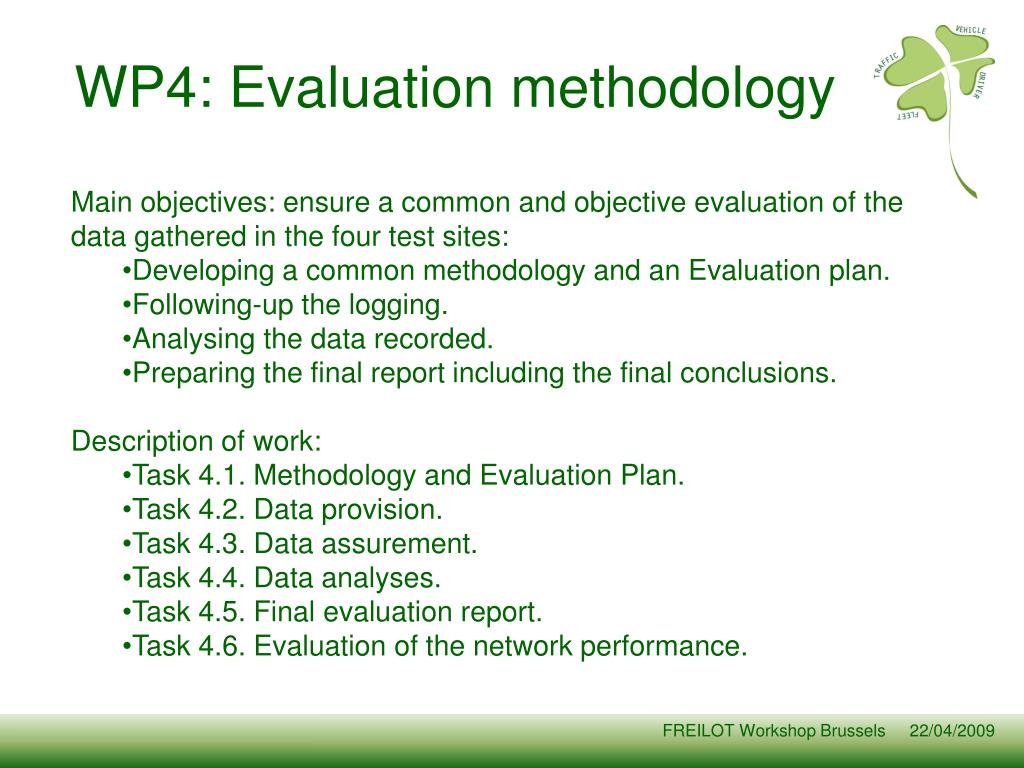 WP4: Evaluation methodology

VEHICLE
DRIVER
FLEET
TRAFFIC

Main objectives: ensure a common and objective evaluation of the data gathered in the four test sites:
•Developing a common methodology and an Evaluation plan.
•Following-up the logging.
•Analysing the data recorded.
•Preparing the final report including the final conclusions.

Description of work:
•Task 4.1. Methodology and Evaluation Plan.
•Task 4.2. Data provision.
•Task 4.3. Data assurement.
•Task 4.4. Data analyses.
•Task 4.5. Final evaluation report.
•Task 4.6. Evaluation of the network performance.

FREILOT Workshop Brussels 22/04/2009